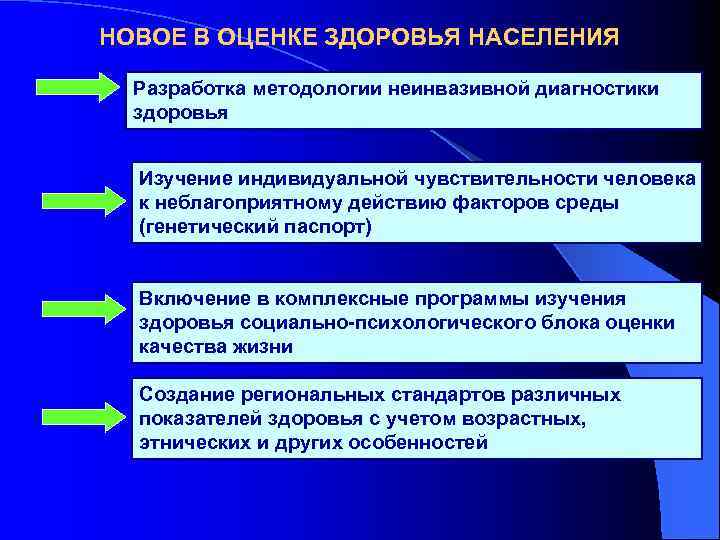 НОВОЕ В ОЦЕНКЕ ЗДОРОВЬЯ НАСЕЛЕНИЯ

Разработка методологии неинвазивной диагностики здоровья

Изучение индивидуальной чувствительности человека к неблагоприятному действию факторов среды (генетический паспорт)

Включение в комплексные программы изучения здоровья социально-психологического блока оценки качества жизни

Создание региональных стандартов различных показателей здоровья с учетом возрастных, этнических и других особенностей